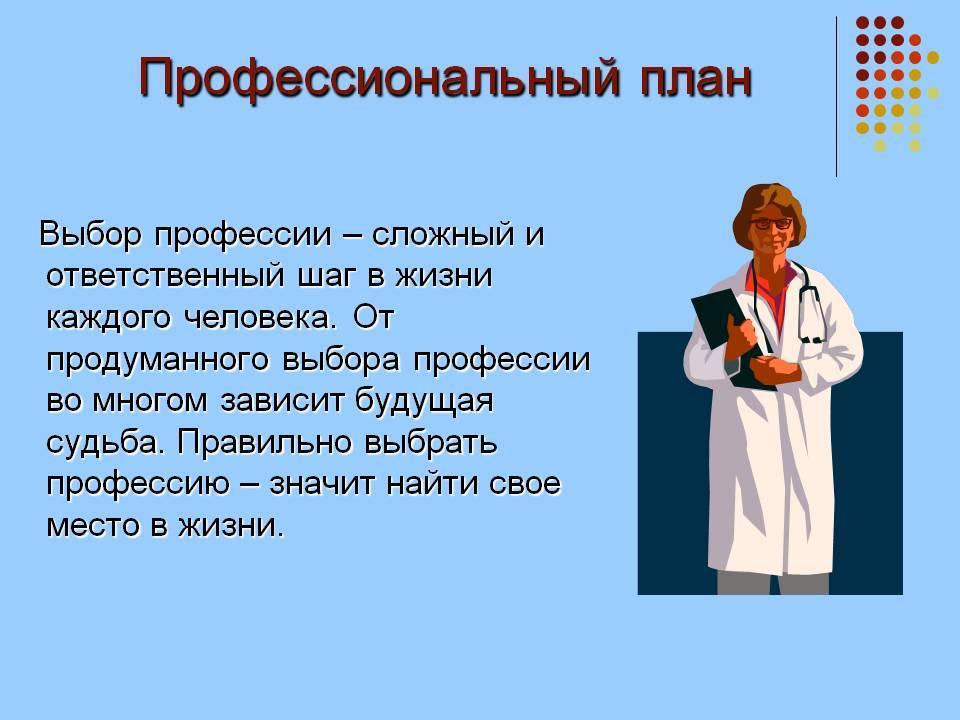 Профессиональный план

Выбор профессии – сложный и ответственный шаг в жизни каждого человека. От продуманного выбора профессии во многом зависит будущая судьба. Правильно выбрать профессию – значит найти свое место в жизни.